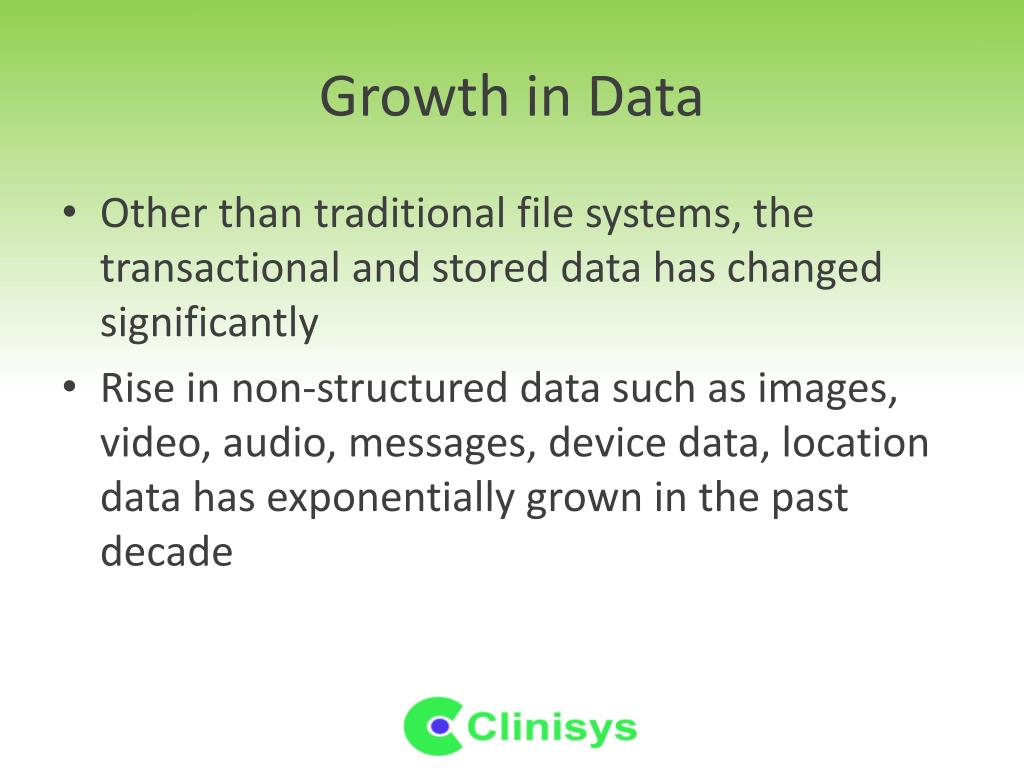 Growth in Data

• Other than traditional file systems, the transactional and stored data has changed significantly

• Rise in non-structured data such as images, video, audio, messages, device data, location data has exponentially grown in the past decade

Clinisys